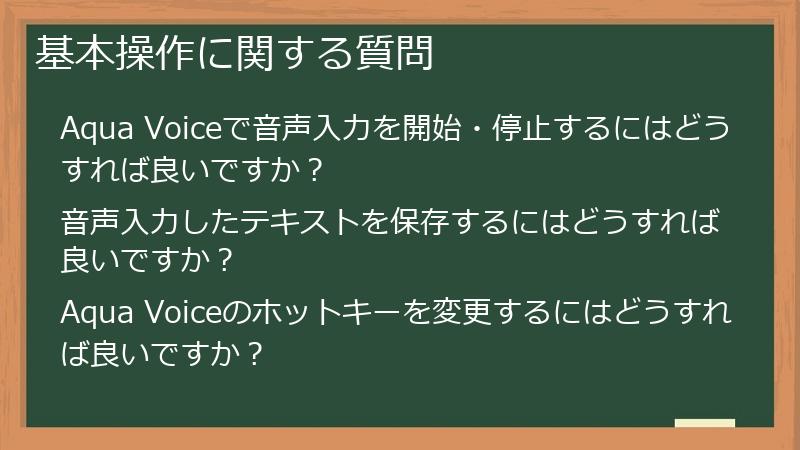 基本操作に関する質問

Aqua Voiceで音声入力を開始・停止するにはどうすれば良いですか？

音声入力したテキストを保存するにはどうすれば良いですか？

Aqua Voiceのホットキーを変更するにはどうすれば良いですか？